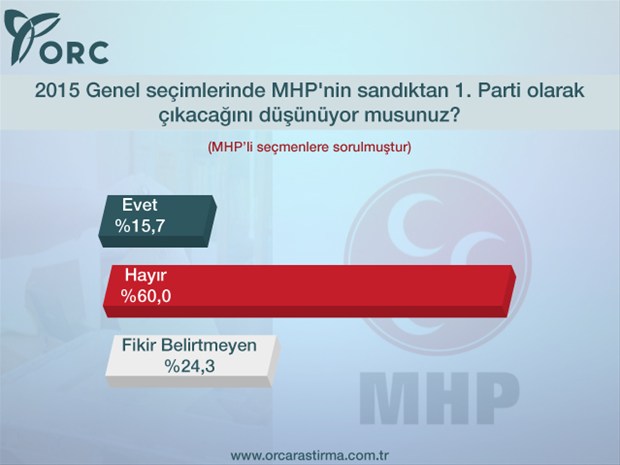 ORC

2015 Genel seçimlerinde MHP'nin sandıktan 1. Parti olarak çıkacağını düşünüyor musunuz?

(MHP'li seçmenlere sorulmuştur)

Evet
%15,7

Hayır
%60,0

Fikir Belirtmeyen
%24,3

MHP

www.orcarastirma.com.tr